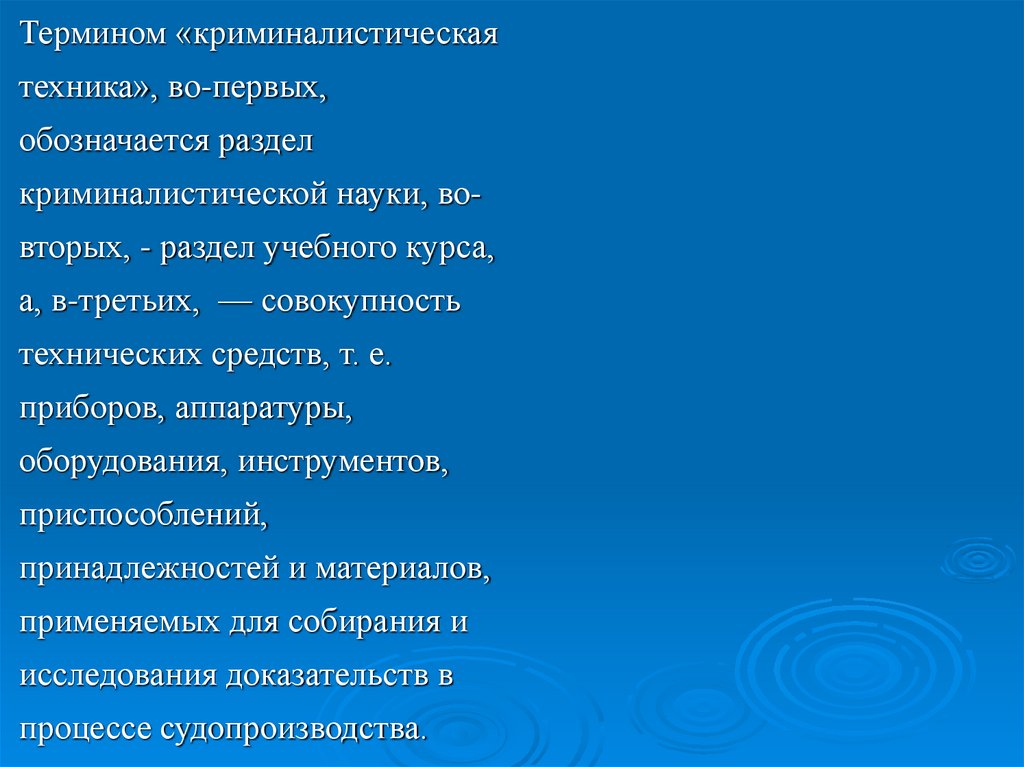 Термином «криминалистическая техника», во-первых, обозначается раздел криминалистической науки, во-вторых, - раздел учебного курса, а, в-третьих, — совокупность технических средств, т. е. приборов, аппаратуры, оборудования, инструментов, приспособлений, принадлежностей и материалов, применяемых для собирания и исследования доказательств в процессе судопроизводства.